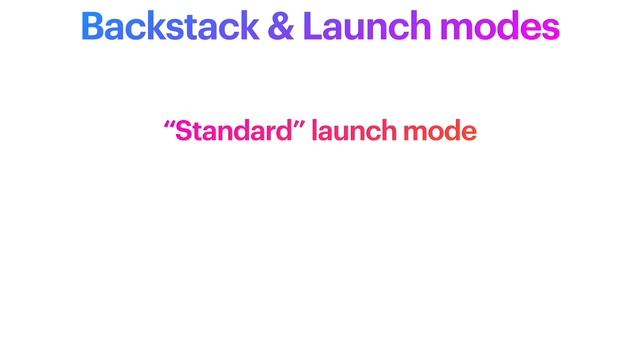 Backstack & Launch modes

“Standard” launch mode